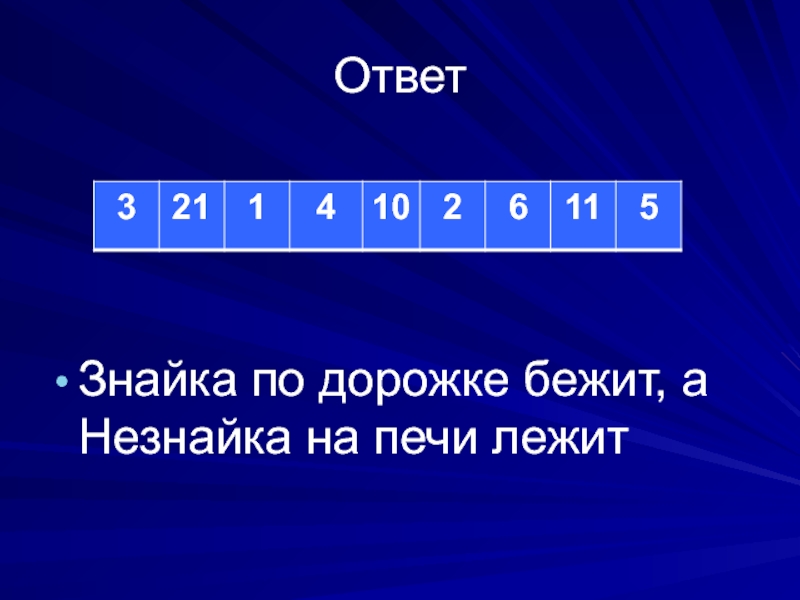 Ответ

| 3 | 21 | 1 | 4 | 10 | 2 | 6 | 11 | 5 |
|---|---|---|---|---|---|---|---|---|

• Знайка по дорожке бежит, а Незнайка на печи лежит